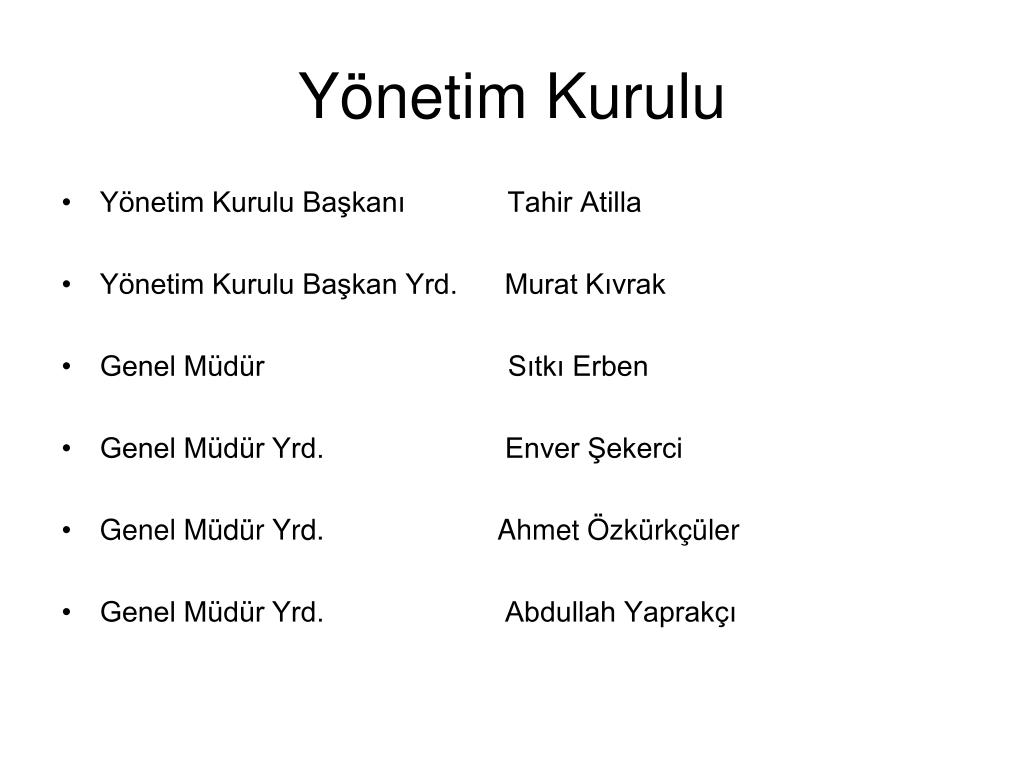 Yönetim Kurulu

• Yönetim Kurulu Başkanı Tahir Atilla

• Yönetim Kurulu Başkan Yrd. Murat Kıvrak

• Genel Müdür Sıtkı Erben

• Genel Müdür Yrd. Enver Şekerci

• Genel Müdür Yrd. Ahmet Özkürkçüler

• Genel Müdür Yrd. Abdullah Yaprakçı